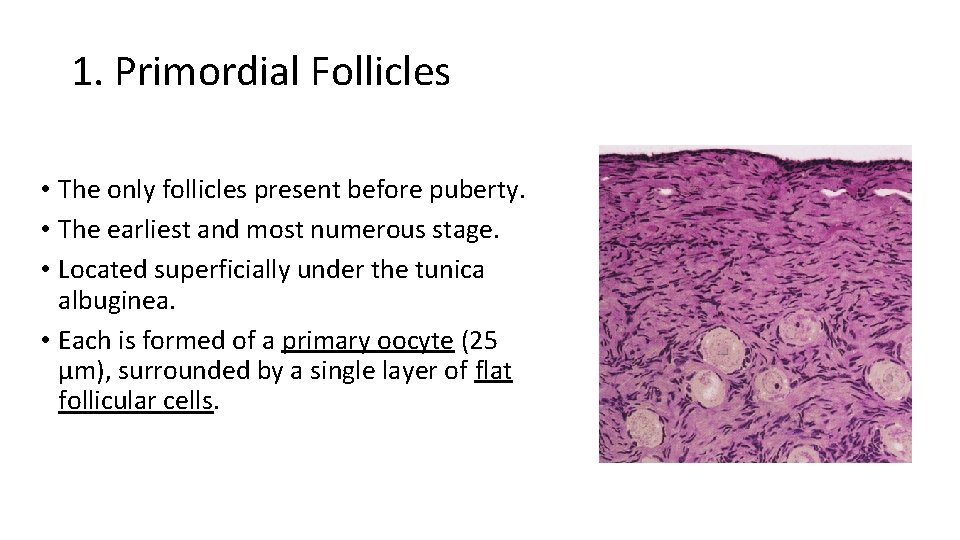 1. Primordial Follicles

• The only follicles present before puberty.
• The earliest and most numerous stage.
• Located superficially under the tunica albuginea.
• Each is formed of a primary oocyte (25 µm), surrounded by a single layer of flat follicular cells.